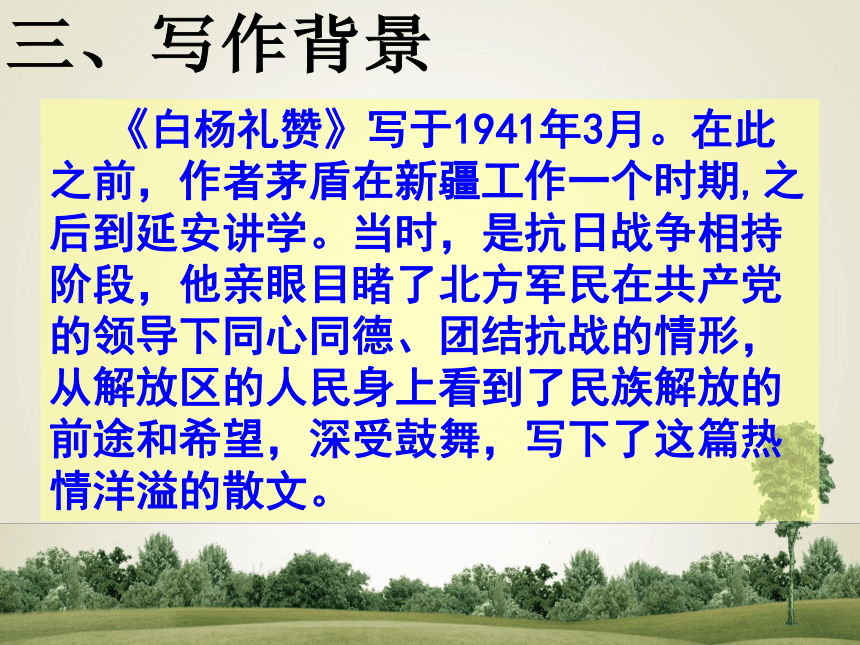 三、写作背景

《白杨礼赞》写于1941年3月。在此之前，作者茅盾在新疆工作一个时期,之后到延安讲学。当时，是抗日战争相持阶段，他亲眼目睹了北方军民在共产党的领导下同心同德、团结抗战的情形，从解放区的人民身上看到了民族解放的前途和希望，深受鼓舞，写下了这篇热情洋溢的散文。